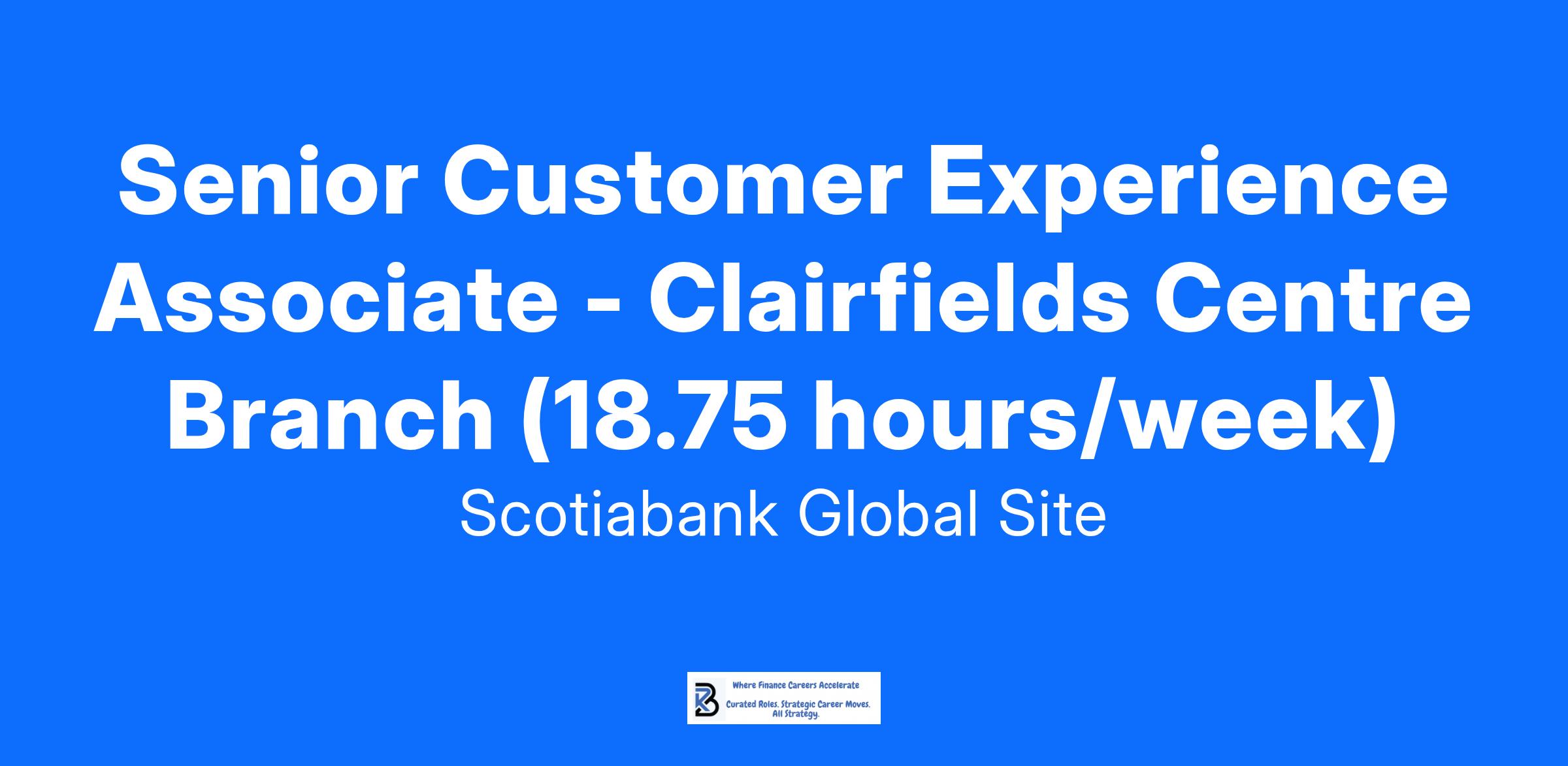 Senior Customer Experience Associate - Clairfields Centre Branch (18.75 hours/week)

Scotiabank Global Site

Where Finance Careers Accelerate

Curated Roles. Strategic Career Moves. All Strategy.